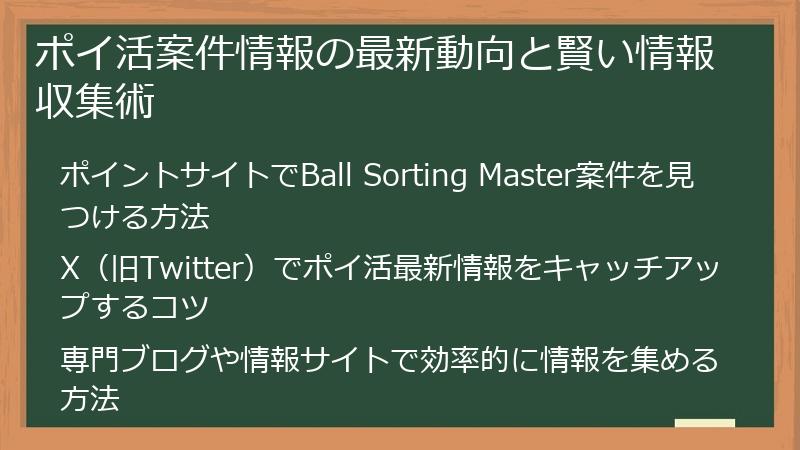 ポイ活案件情報の最新動向と賢い情報収集術

ポイントサイトでBall Sorting Master案件を見つける方法

X（旧Twitter）でポイ活最新情報をキャッチアップするコツ

専門ブログや情報サイトで効率的に情報を集める方法